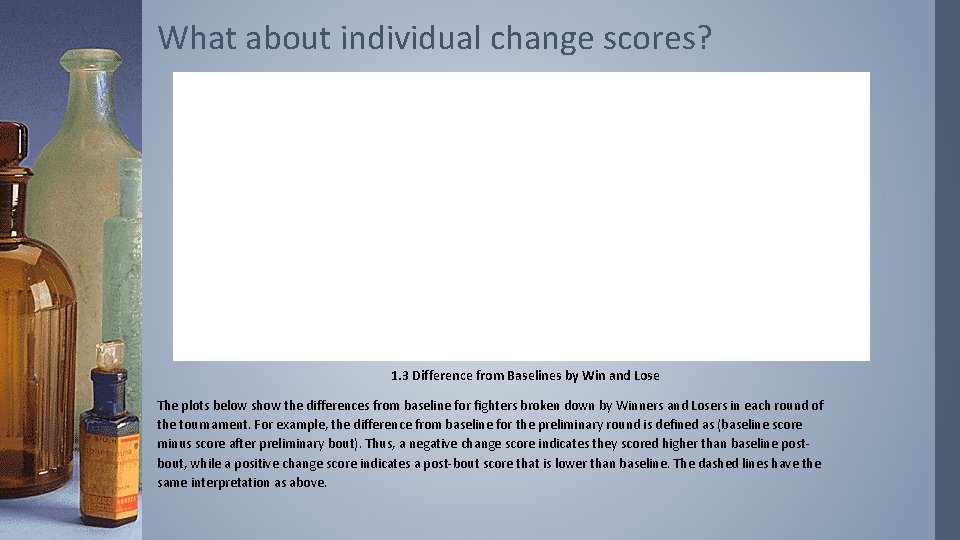 What about individual change scores?

1.3 Difference from Baselines by Win and Lose

The plots below show the differences from baseline for fighters broken down by Winners and Losers in each round of the tournament. For example, the difference from baseline for the preliminary round is defined as (baseline score minus score after preliminary bout). Thus, a negative change score indicates they scored higher than baseline post-bout, while a positive change score indicates a post-bout score that is lower than baseline. The dashed lines have the same interpretation as above.